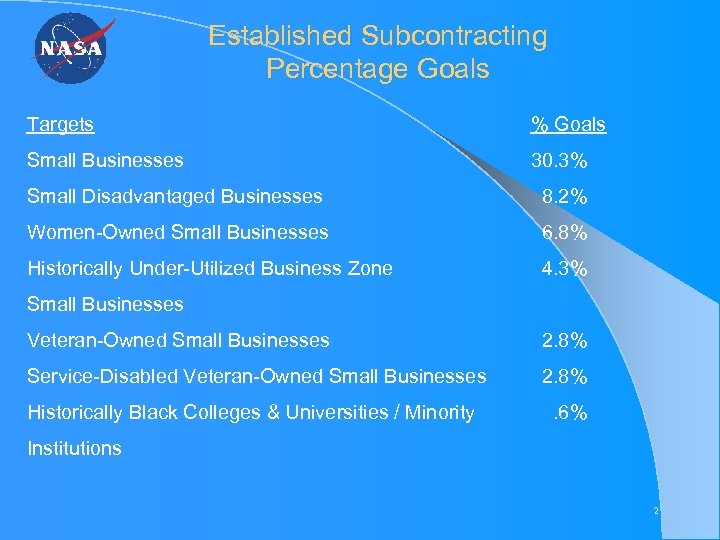 NASA

Established Subcontracting Percentage Goals

| Targets | % Goals |
|---|---|
| Small Businesses | 30.3% |
| Small Disadvantaged Businesses | 8.2% |
| Women-Owned Small Businesses | 6.8% |
| Historically Under-Utilized Business Zone Small Businesses | 4.3% |
| Veteran-Owned Small Businesses | 2.8% |
| Service-Disabled Veteran-Owned Small Businesses | 2.8% |
| Historically Black Colleges & Universities / Minority Institutions | .6% |

2